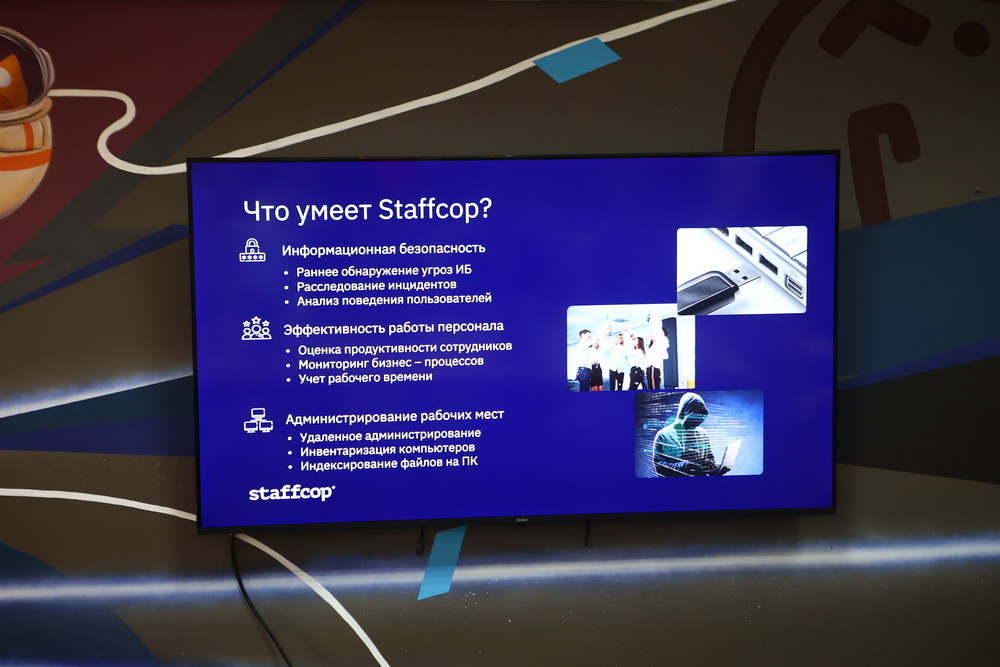 Что умеет Staffcop?

Информационная безопасность
• Раннее обнаружение угроз ИБ
• Расследование инцидентов
• Анализ поведения пользователей

Эффективность работы персонала
• Оценка продуктивности сотрудников
• Мониторинг бизнес – процессов
• Учет рабочего времени

Администрирование рабочих мест
• Удаленное администрирование
• Инвентаризация компьютеров
• Индексирование файлов на ПК

staffcop

Haier